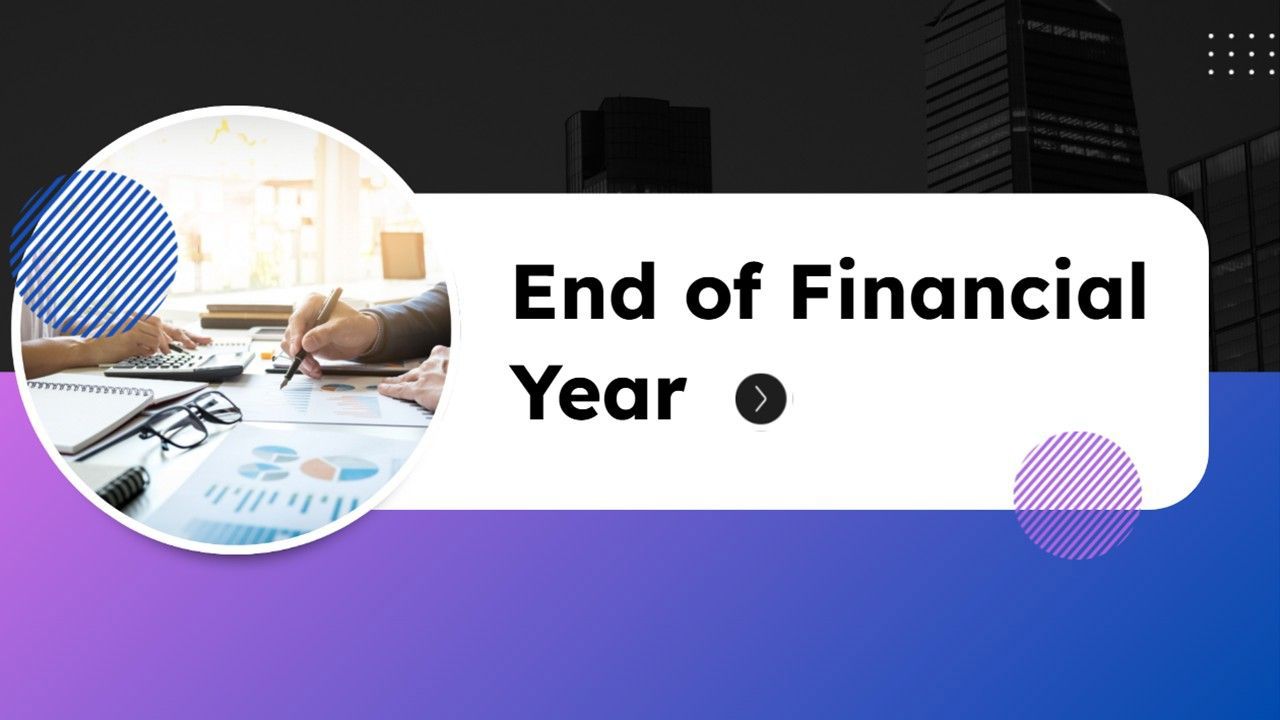 End of Financial Year